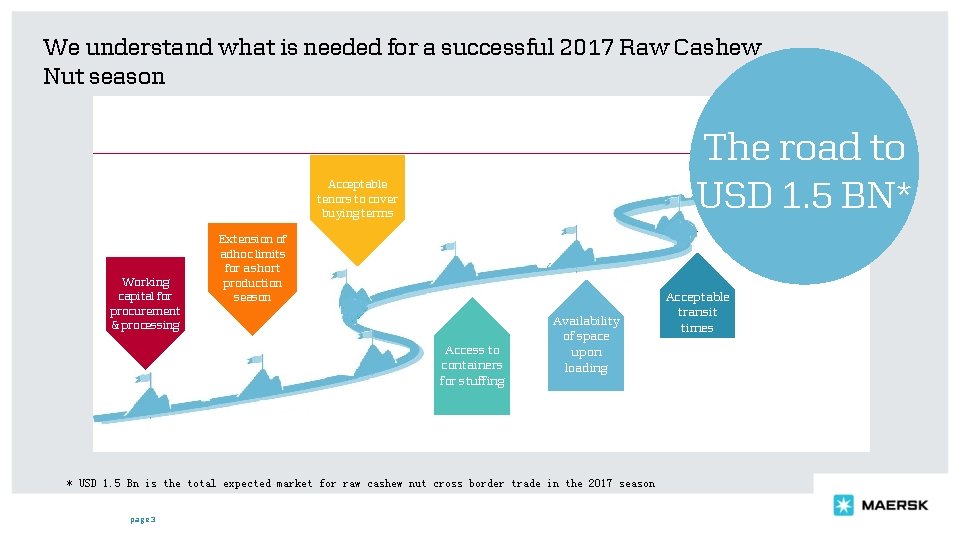 We understand what is needed for a successful 2017 Raw Cashew Nut season

The road to USD 1.5 BN*

Working capital for procurement & processing

Extension of adhoc limits for a short production season

Acceptable tenors to cover buying terms

Access to containers for stuffing

Availability of space upon loading

Acceptable transit times

* USD 1.5 Bn is the total expected market for raw cashew nut cross border trade in the 2017 season

page 3

MAERSK